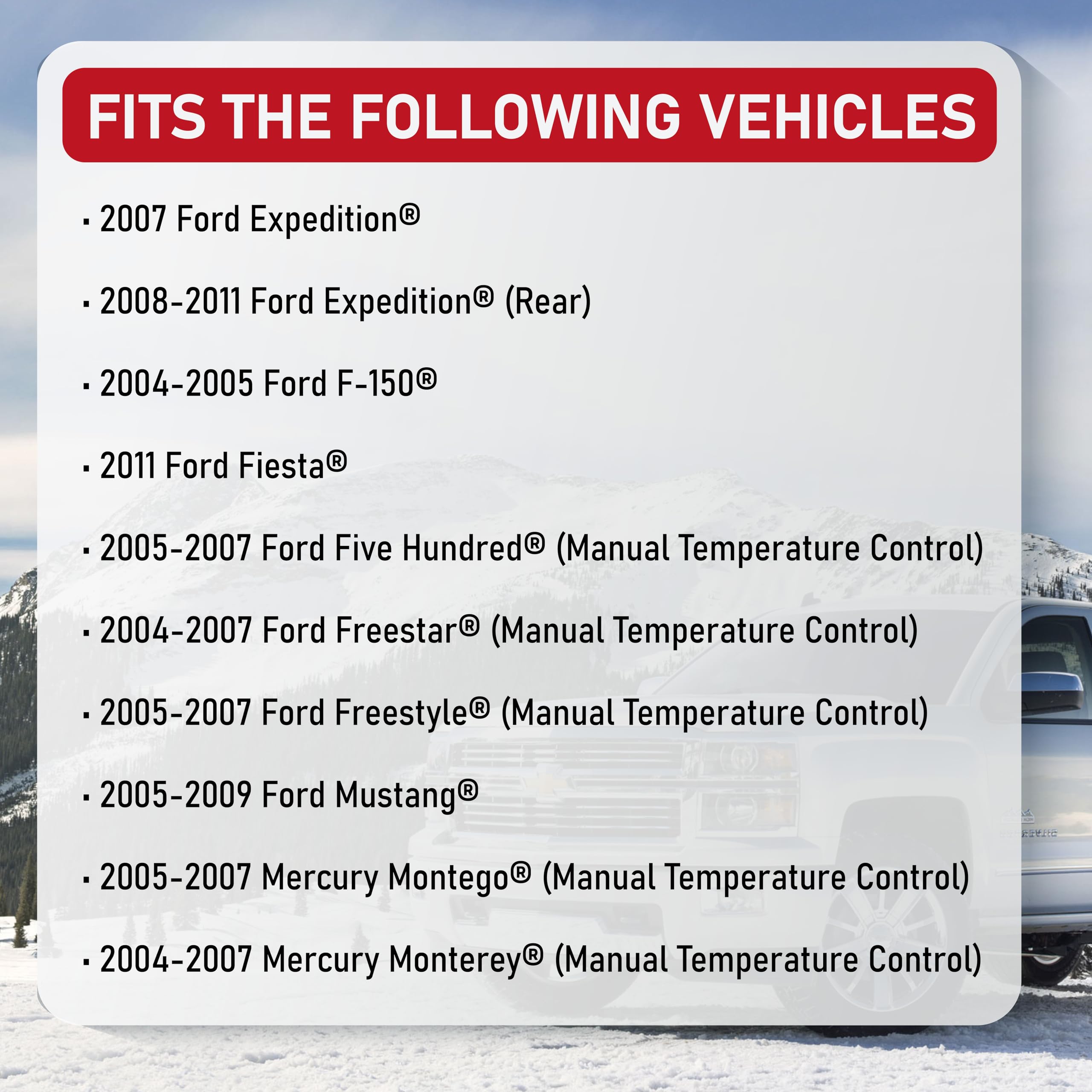 FITS THE FOLLOWING VEHICLES

· 2007 Ford Expedition®

· 2008-2011 Ford Expedition® (Rear)

· 2004-2005 Ford F-150®

· 2011 Ford Fiesta®

· 2005-2007 Ford Five Hundred® (Manual Temperature Control)

· 2004-2007 Ford Freestar® (Manual Temperature Control)

· 2005-2007 Ford Freestyle® (Manual Temperature Control)

· 2005-2009 Ford Mustang®

· 2005-2007 Mercury Montego® (Manual Temperature Control)

· 2004-2007 Mercury Monterey® (Manual Temperature Control)